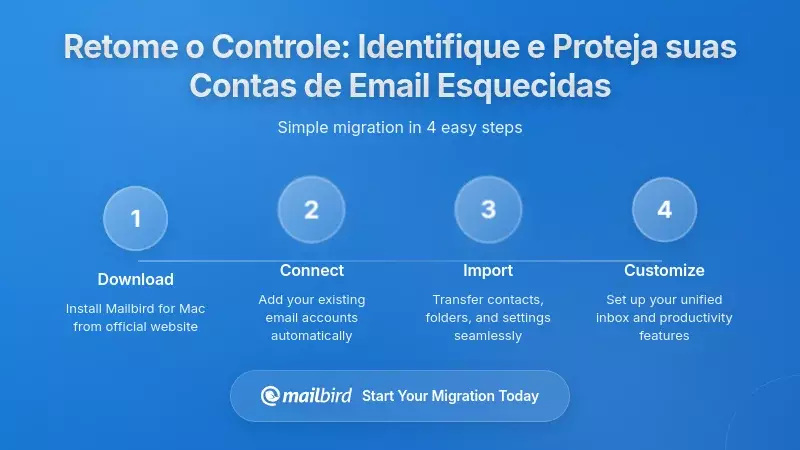 Retome o Controle: Identifique e Proteja suas Contas de Email Esquecidas

Simple migration in 4 easy steps

1
Download
Install Mailbird for Mac from official website

2
Connect
Add your existing email accounts automatically

3
Import
Transfer contacts, folders, and settings seamlessly

4
Customize
Set up your unified inbox and productivity features

mailbird Start Your Migration Today